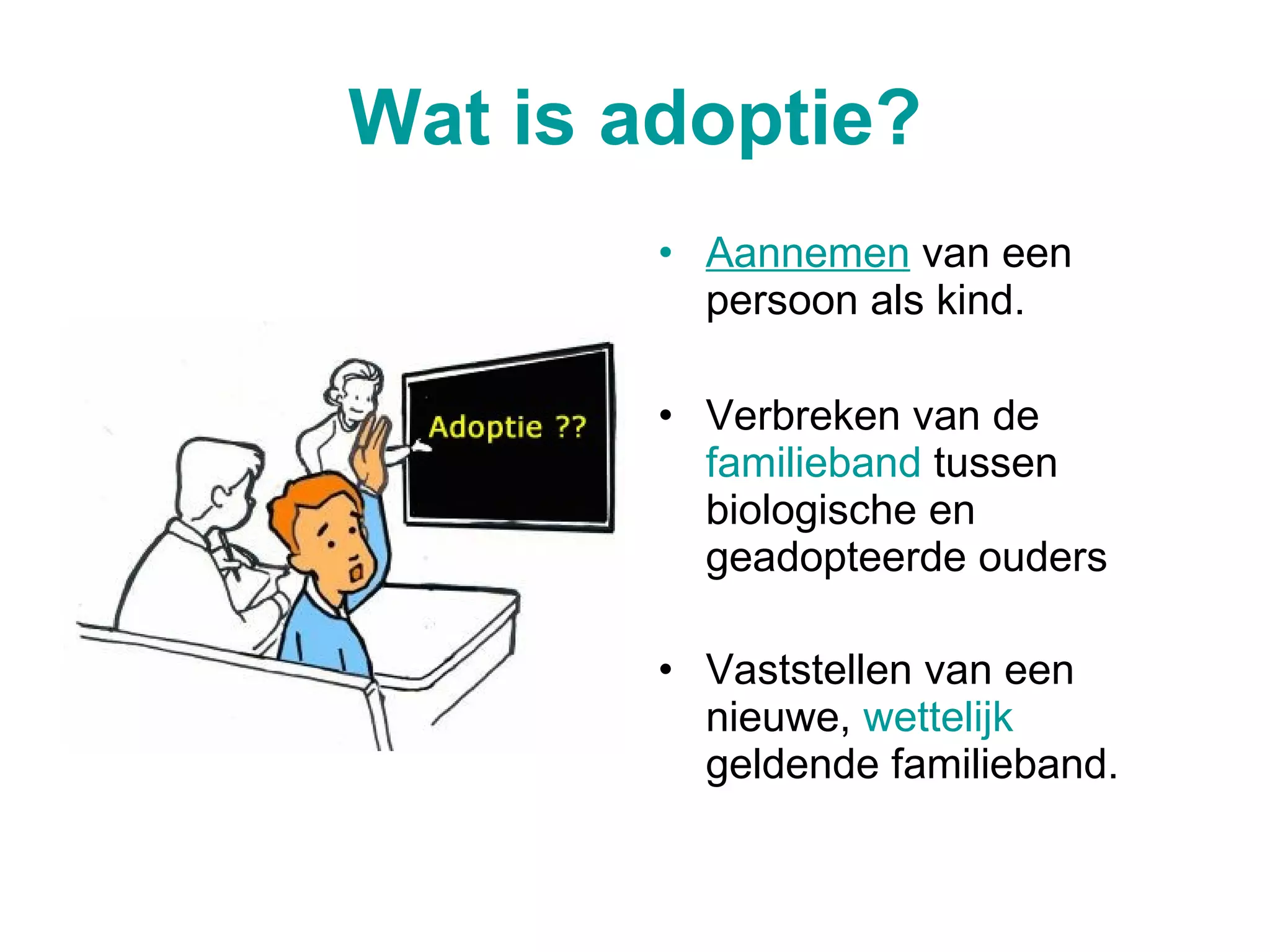 Wat is adoptie?

Adoptie ??

• Aannemen van een persoon als kind.

• Verbreken van de familieband tussen biologische en geadopteerde ouders

• Vaststellen van een nieuwe, wettelijk geldende familieband.